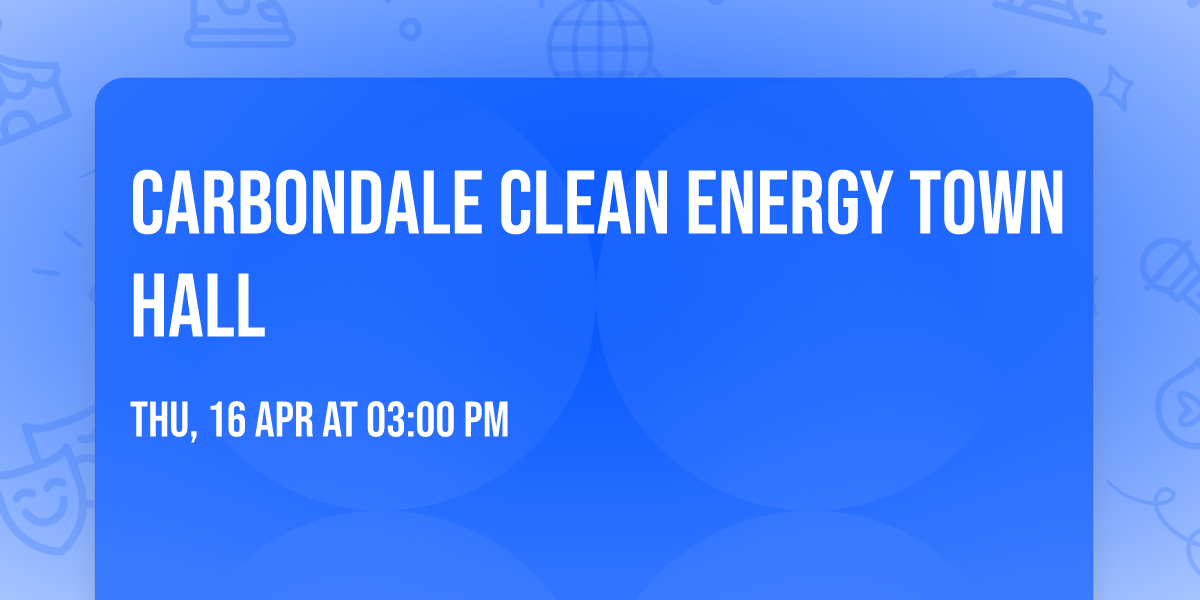 CARBONDALE CLEAN ENERGY TOWN HALL

THU, 16 APR AT 03:00 PM